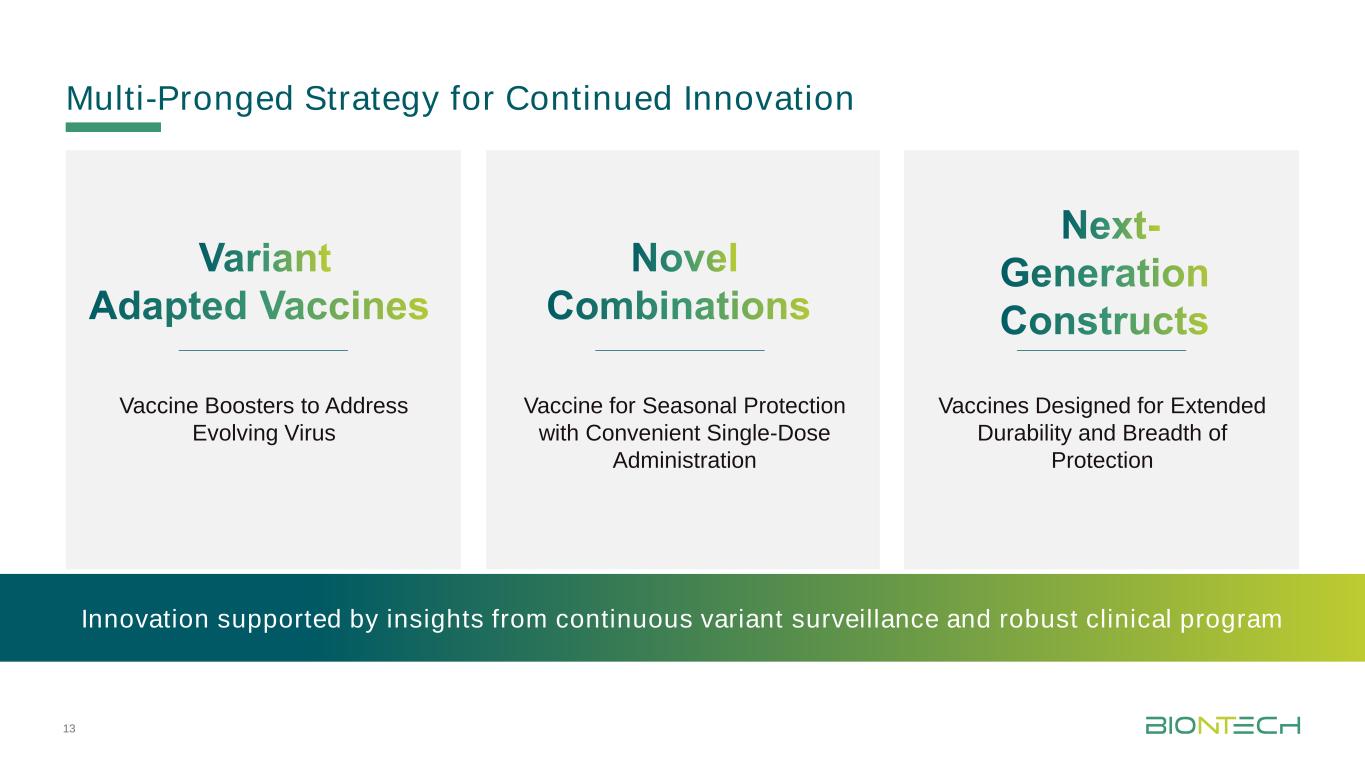 Multi-Pronged Strategy for Continued Innovation

Variant Adapted Vaccines

Vaccine Boosters to Address Evolving Virus

Novel Combinations

Vaccine for Seasonal Protection with Convenient Single-Dose Administration

Next-Generation Constructs

Vaccines Designed for Extended Durability and Breadth of Protection

Innovation supported by insights from continuous variant surveillance and robust clinical program

13

BIONTECH